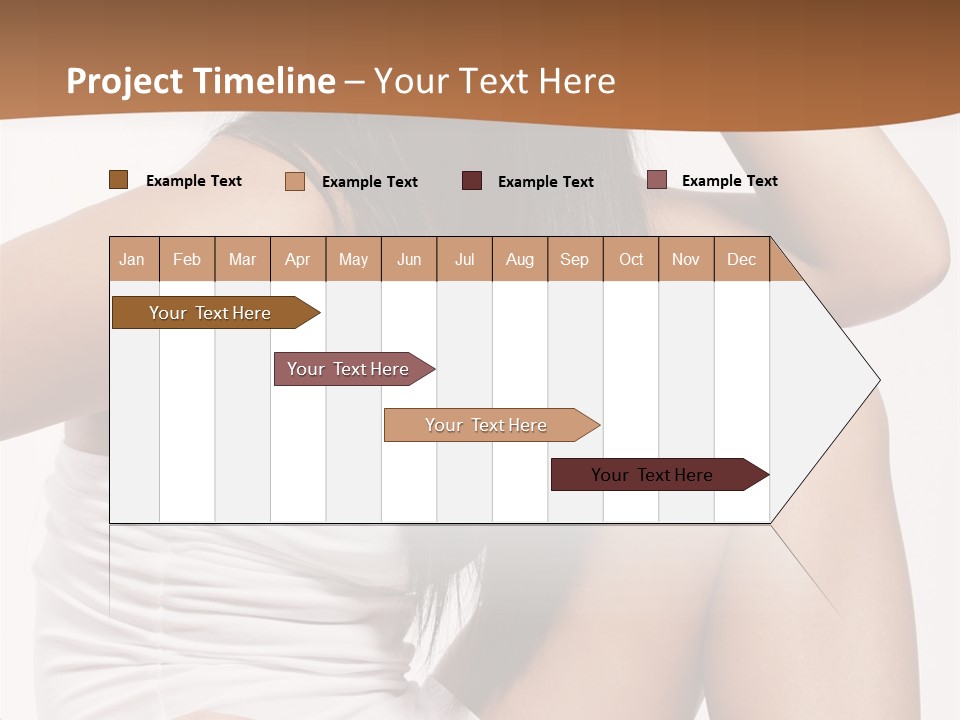 Project Timeline – Your Text Here

Example Text
Example Text
Example Text
Example Text

| Jan | Feb | Mar | Apr | May | Jun | Jul | Aug | Sep | Oct | Nov | Dec |
|---|---|---|---|---|---|---|---|---|---|---|---|

Your Text Here
Your Text Here
Your Text Here
Your Text Here